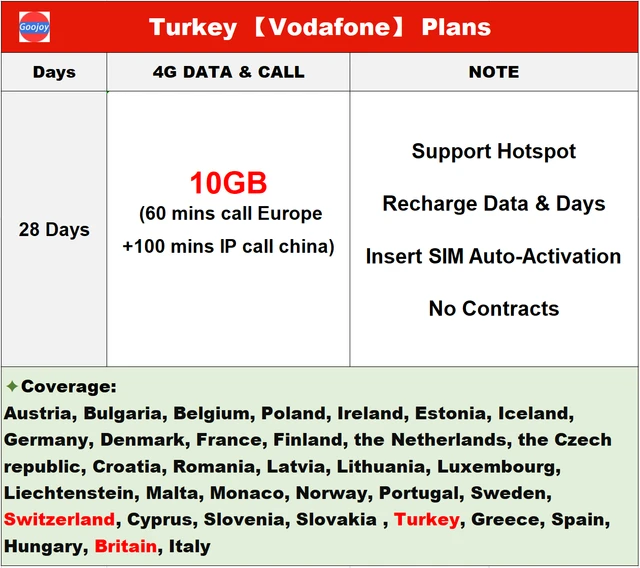 Goojoy

Turkey 【Vodafone】 Plans

| Days | 4G DATA & CALL | NOTE |
|---|---|---|
| 28 Days | 10GB (60 mins call Europe +100 mins IP call china) | Support Hotspot Recharge Data & Days Insert SIM Auto-Activation No Contracts |

✦Coverage:
Austria, Bulgaria, Belgium, Poland, Ireland, Estonia, Iceland, Germany, Denmark, France, Finland, the Netherlands, the Czech republic, Croatia, Romania, Latvia, Lithuania, Luxembourg, Liechtenstein, Malta, Monaco, Norway, Portugal, Sweden, Switzerland, Cyprus, Slovenia, Slovakia , Turkey, Greece, Spain, Hungary, Britain, Italy